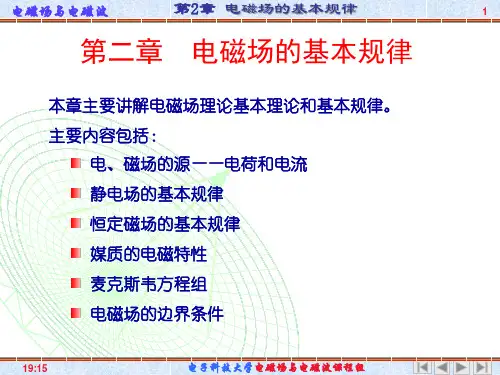 电磁场与电磁波　　第2章　电磁场的基本规律　　1

第二章　电磁场的基本规律

本章主要讲解电磁场理论基本理论和基本规律。

主要内容包括：

电、磁场的源——电荷和电流

静电场的基本规律

恒定磁场的基本规律

媒质的电磁特性

麦克斯韦方程组

电磁场的边界条件

19:15　　电子科技大学电磁场与电磁波课程组